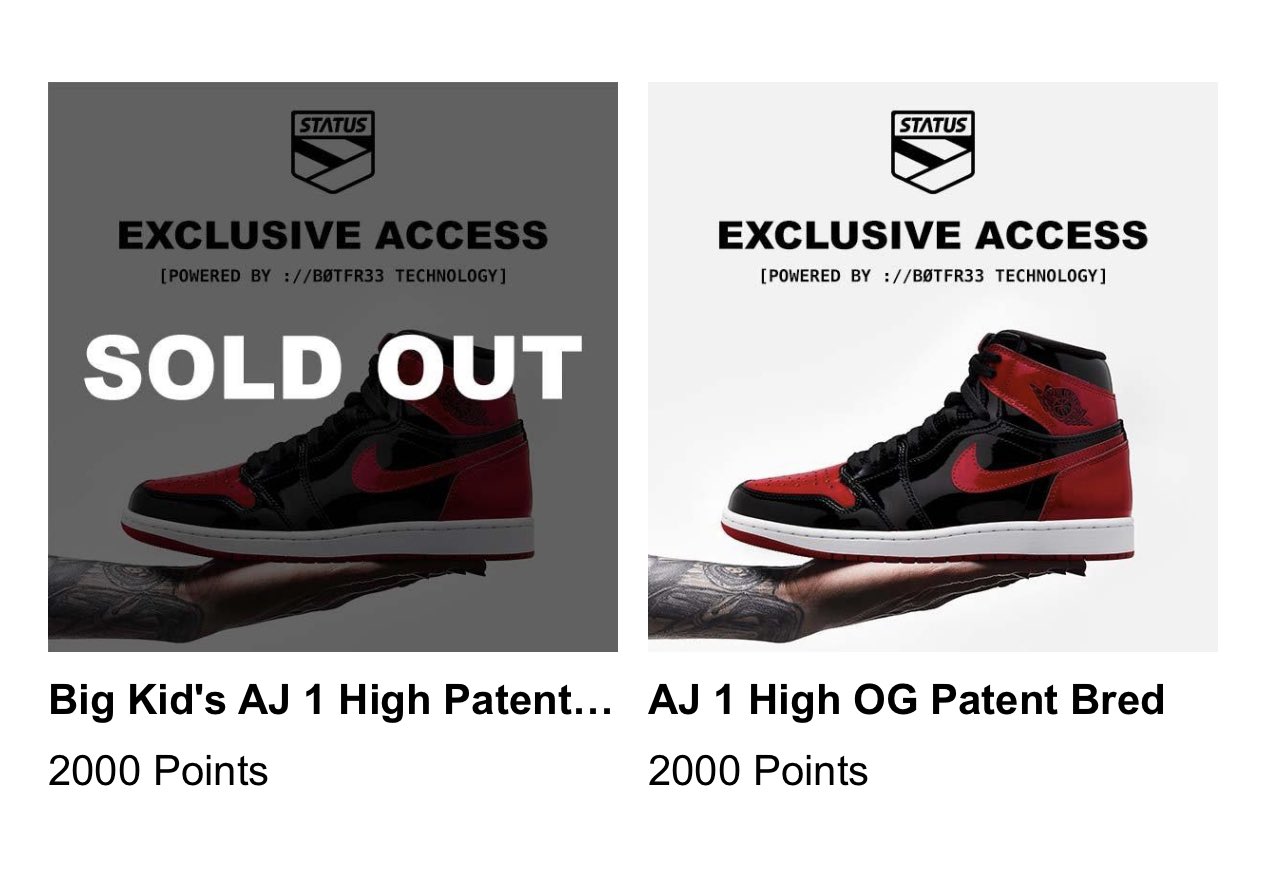 STATUS

EXCLUSIVE ACCESS

[POWERED BY ://BØTFR33 TECHNOLOGY]

SOLD OUT

Big Kid's AJ 1 High Patent…

2000 Points

STATUS

EXCLUSIVE ACCESS

[POWERED BY ://BØTFR33 TECHNOLOGY]

AJ 1 High OG Patent Bred

2000 Points